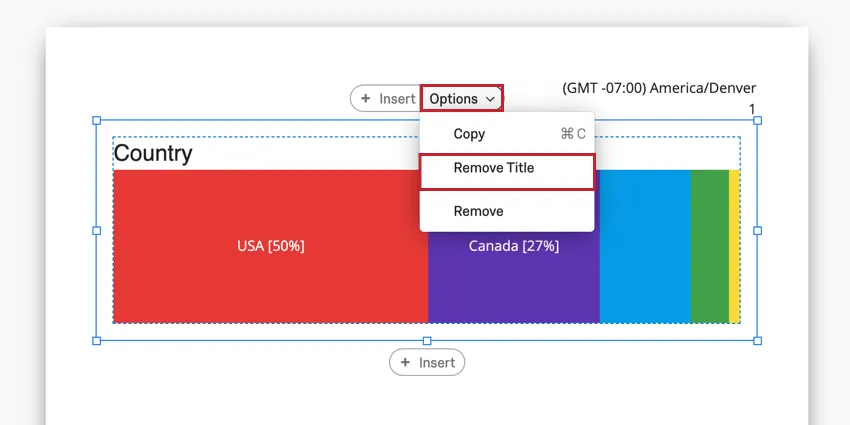 + Insert Options

(GMT -07:00) America/Denver

1

Copy ⌘ C

Remove Title

Remove

Country

USA [50%]

Canada [27%]

+ Insert